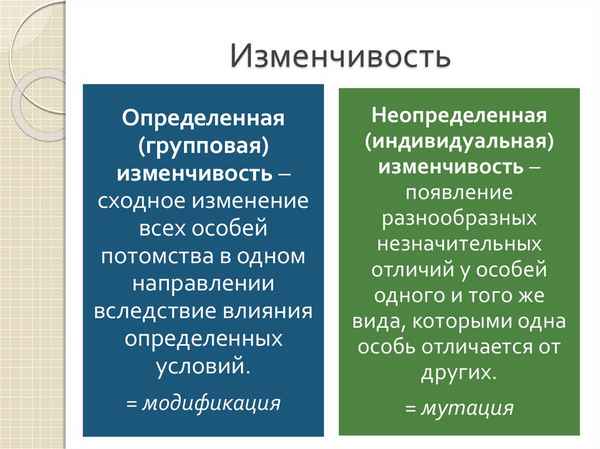 Изменчивость

Определенная (групповая) изменчивость – сходное изменение всех особей потомства в одном направлении вследствие влияния определенных условий.

= модификация

Неопределенная (индивидуальная) изменчивость – появление разнообразных незначительных отличий у особей одного и того же вида, которыми одна особь отличается от других.

= мутация